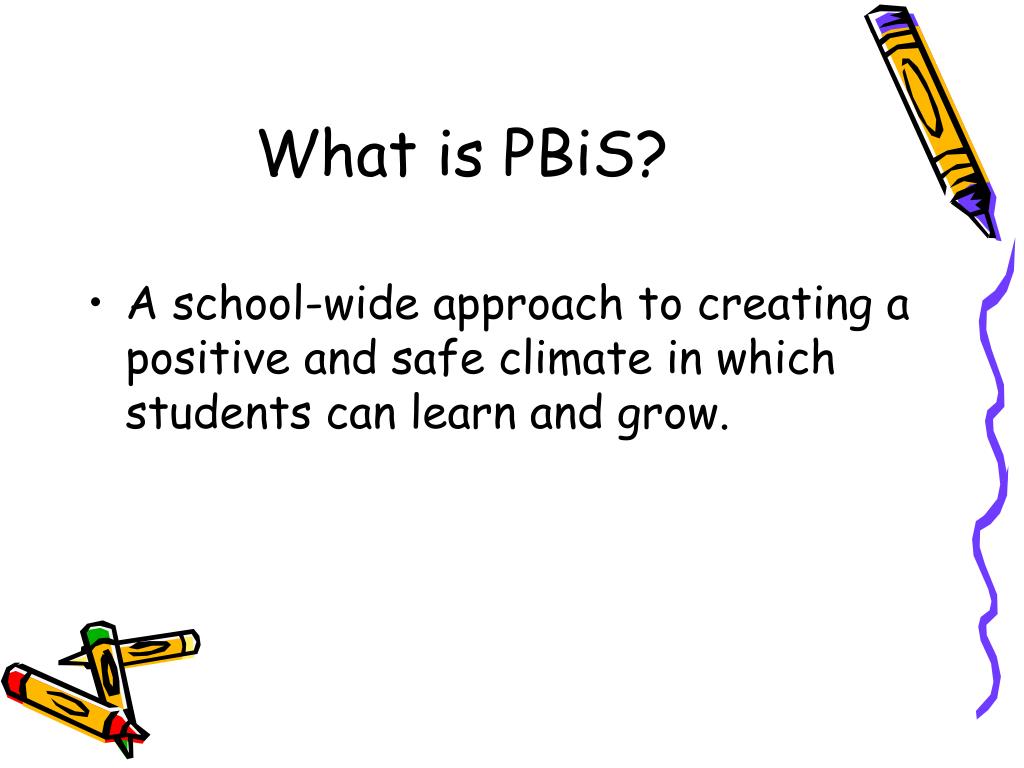 What is PBiS?

• A school-wide approach to creating a positive and safe climate in which students can learn and grow.